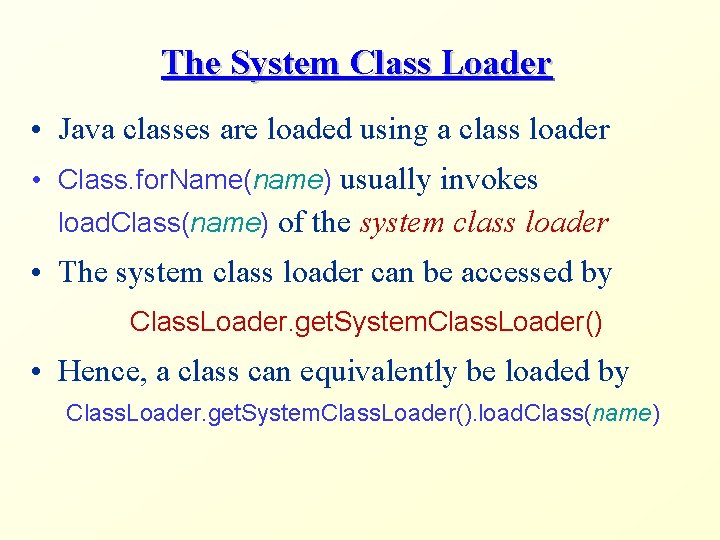 The System Class Loader

• Java classes are loaded using a class loader

• Class.forName(name) usually invokes loadClass(name) of the system class loader

• The system class loader can be accessed by

ClassLoader.getSystemClassLoader()

• Hence, a class can equivalently be loaded by

ClassLoader.getSystemClassLoader().loadClass(name)